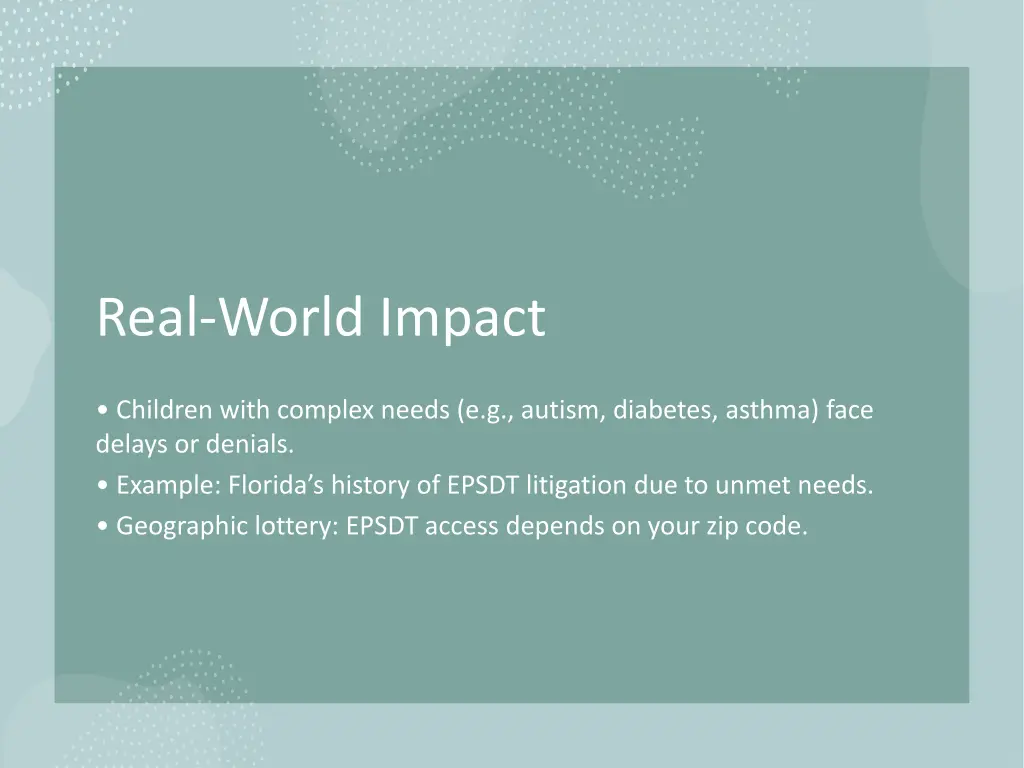 Real-World Impact

• Children with complex needs (e.g., autism, diabetes, asthma) face delays or denials.
• Example: Florida’s history of EPSDT litigation due to unmet needs.
• Geographic lottery: EPSDT access depends on your zip code.